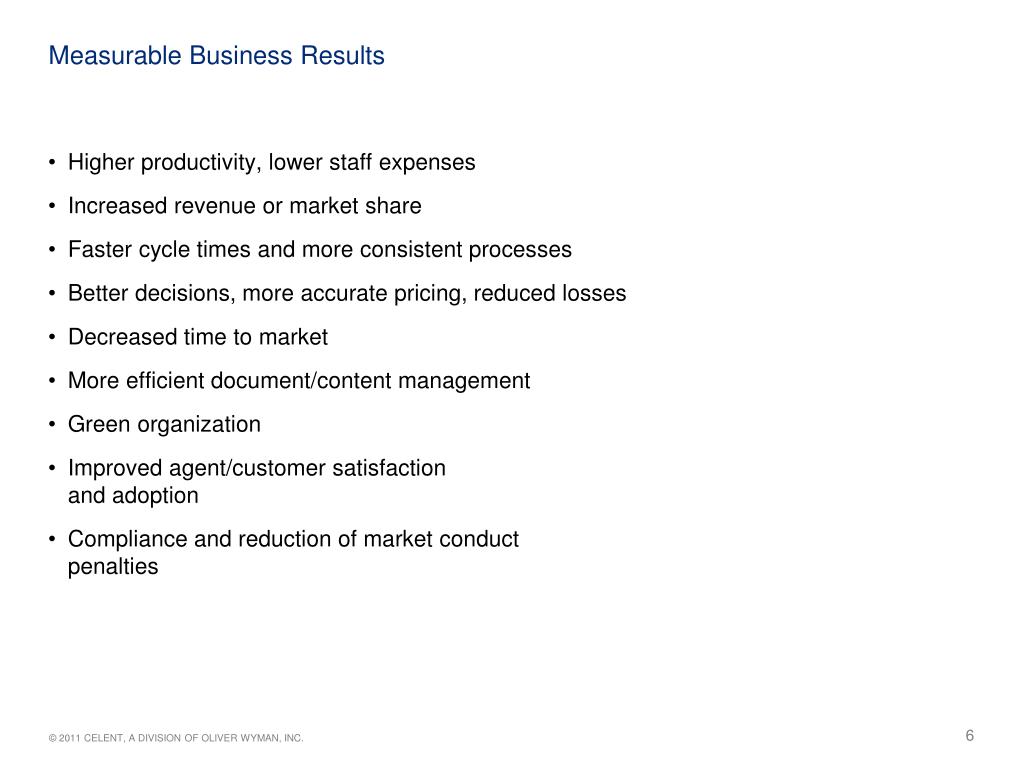 Measurable Business Results

• Higher productivity, lower staff expenses
• Increased revenue or market share
• Faster cycle times and more consistent processes
• Better decisions, more accurate pricing, reduced losses
• Decreased time to market
• More efficient document/content management
• Green organization
• Improved agent/customer satisfaction and adoption
• Compliance and reduction of market conduct penalties

© 2011 CELENT, A DIVISION OF OLIVER WYMAN, INC.

6